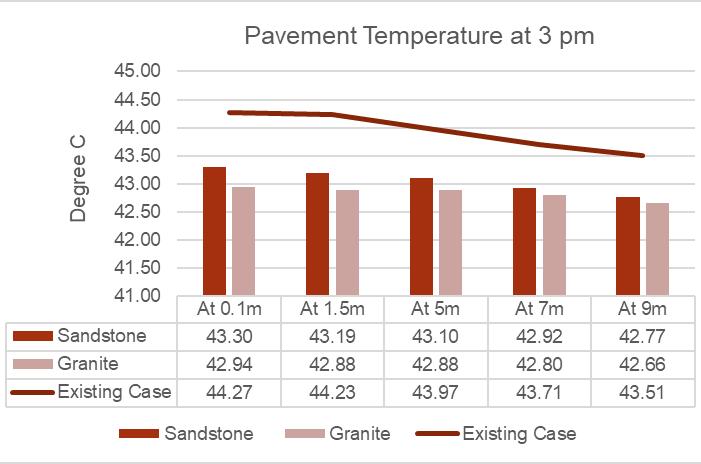 Pavement Temperature at 3 pm

Degree C

45.00
44.50
44.00
43.50
43.00
42.50
42.00
41.50
41.00

| | At 0.1m | At 1.5m | At 5m | At 7m | At 9m |
|---|---|---|---|---|---|
| Sandstone | 43.30 | 43.19 | 43.10 | 42.92 | 42.77 |
| Granite | 42.94 | 42.88 | 42.88 | 42.80 | 42.66 |
| Existing Case | 44.27 | 44.23 | 43.97 | 43.71 | 43.51 |

Sandstone Granite Existing Case